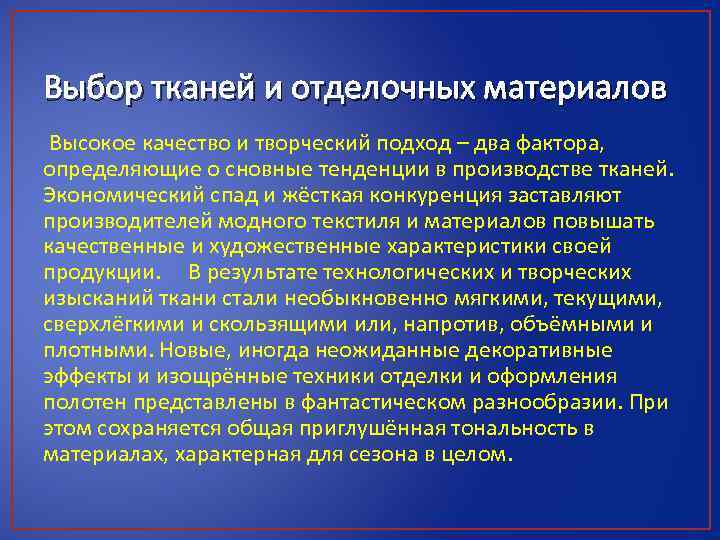 Выбор тканей и отделочных материалов

Высокое качество и творческий подход – два фактора, определяющие о сновные тенденции в производстве тканей. Экономический спад и жёсткая конкуренция заставляют производителей модного текстиля и материалов повышать качественные и художественные характеристики своей продукции. В результате технологических и творческих изысканий ткани стали необыкновенно мягкими, текущими, сверхлёгкими и скользящими или, напротив, объёмными и плотными. Новые, иногда неожиданные декоративные эффекты и изощрённые техники отделки и оформления полотен представлены в фантастическом разнообразии. При этом сохраняется общая приглушённая тональность в материалах, характерная для сезона в целом.